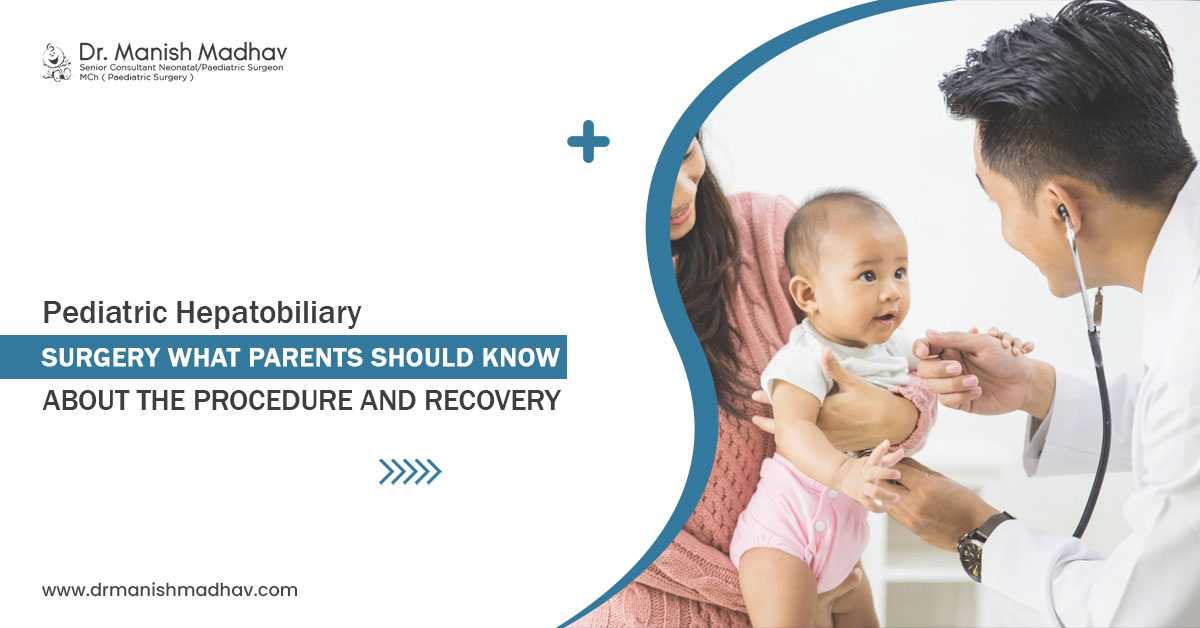 Dr. Manish Madhav
Senior Consultant Neonatal/Paediatric Surgeon
MCh ( Paediatric Surgery )

Pediatric Hepatobiliary
SURGERY WHAT PARENTS SHOULD KNOW
ABOUT THE PROCEDURE AND RECOVERY

www.drmanishmadhav.com